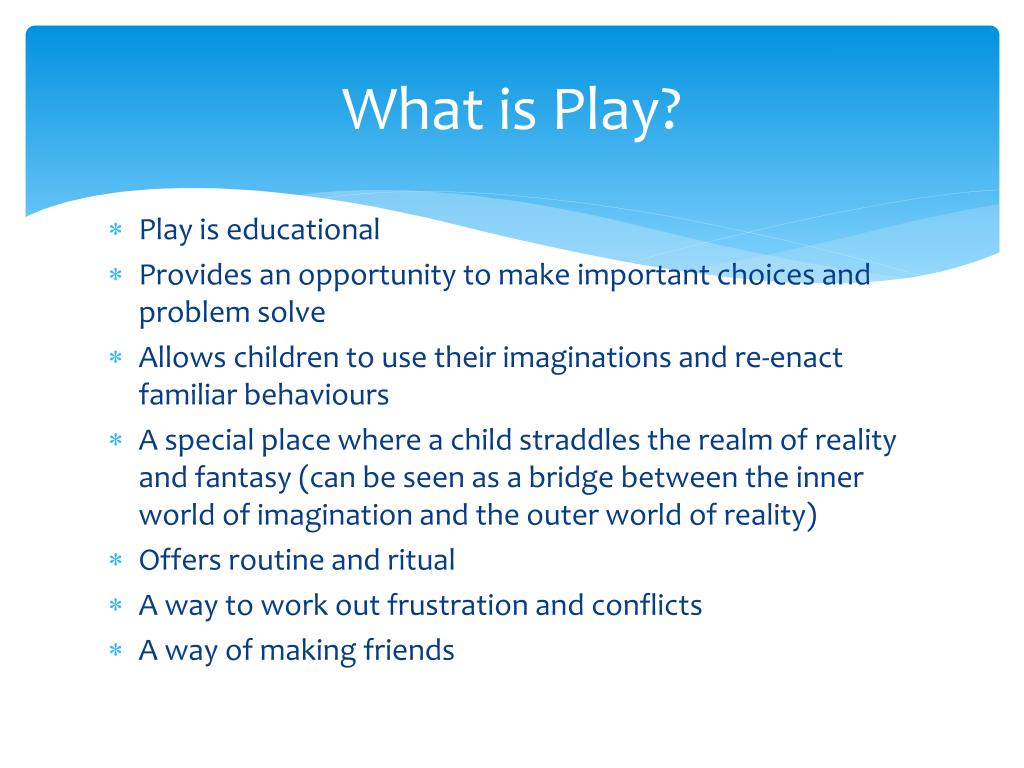 What is Play?

∗ Play is educational
∗ Provides an opportunity to make important choices and problem solve
∗ Allows children to use their imaginations and re-enact familiar behaviours
∗ A special place where a child straddles the realm of reality and fantasy (can be seen as a bridge between the inner world of imagination and the outer world of reality)
∗ Offers routine and ritual
∗ A way to work out frustration and conflicts
∗ A way of making friends